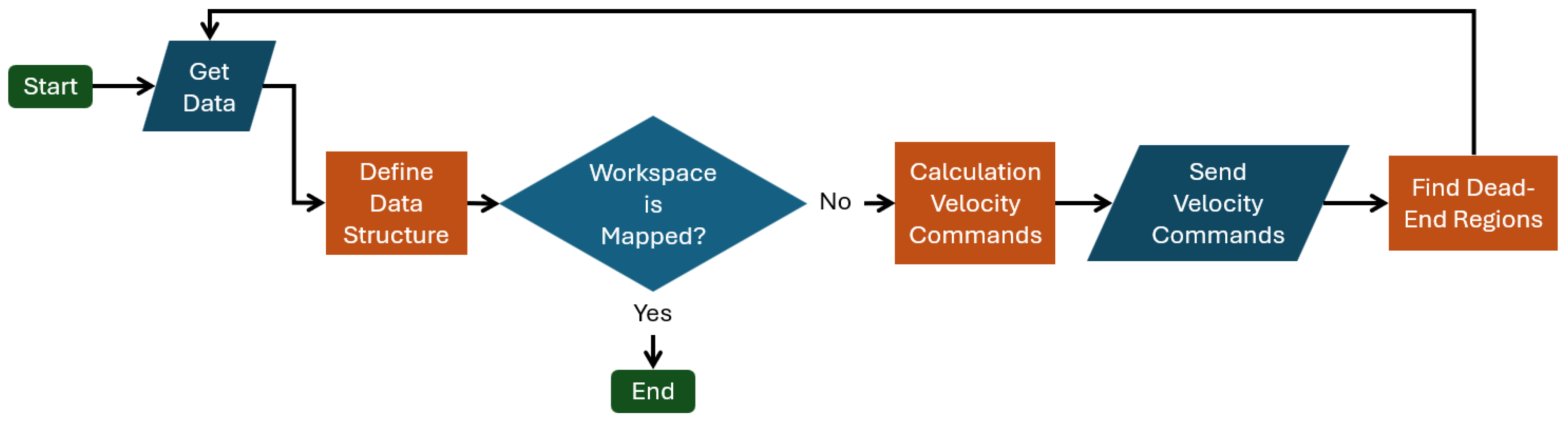 Start

Get Data

Define Data Structure

Workspace is Mapped?

No

Calculation Velocity Commands

Send Velocity Commands

Find Dead-End Regions

Yes

End